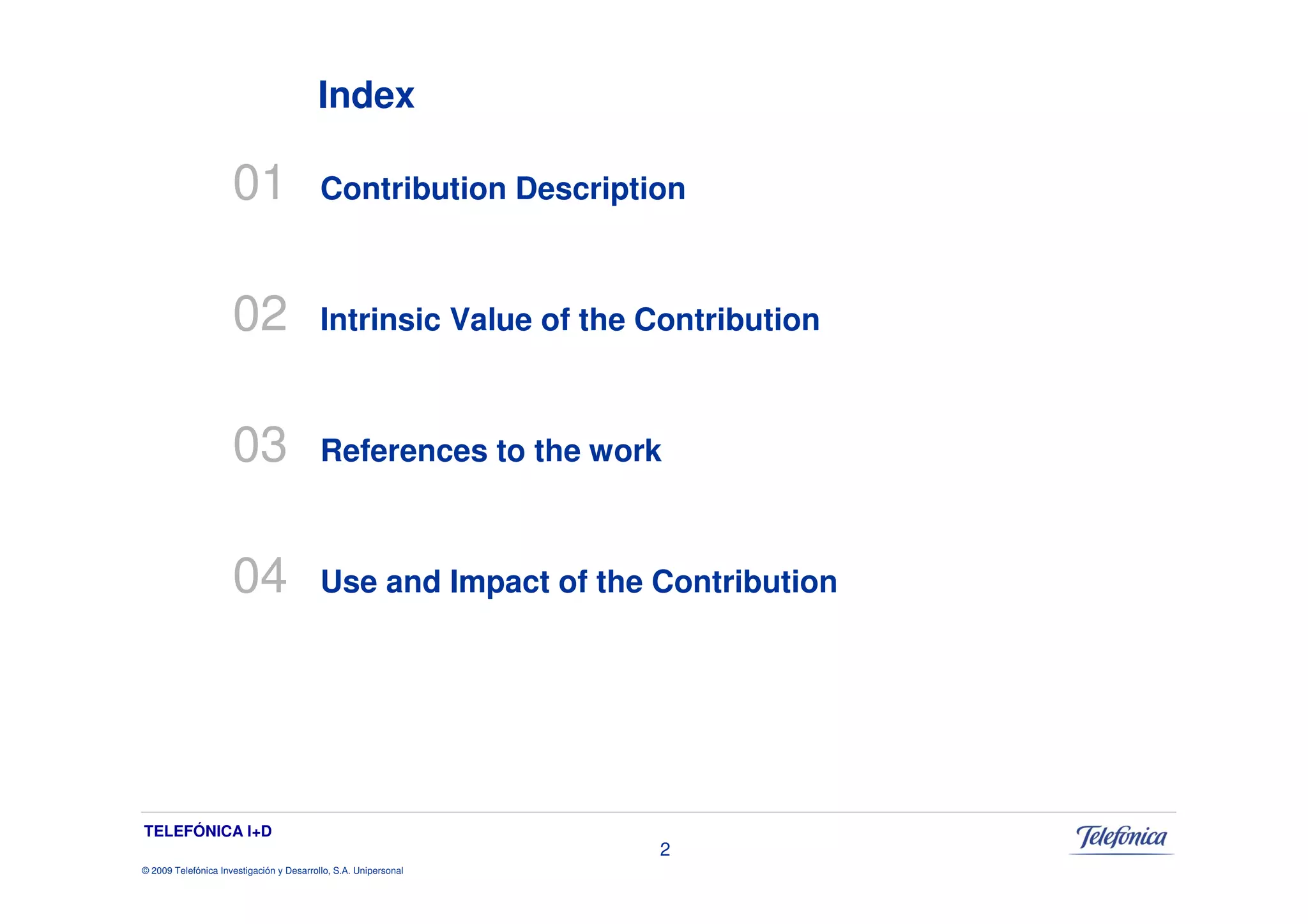 Index

01 Contribution Description

02 Intrinsic Value of the Contribution

03 References to the work

04 Use and Impact of the Contribution

TELEFÓNICA I+D

2

Telefónica

© 2009 Telefónica Investigación y Desarrollo, S.A. Unipersonal